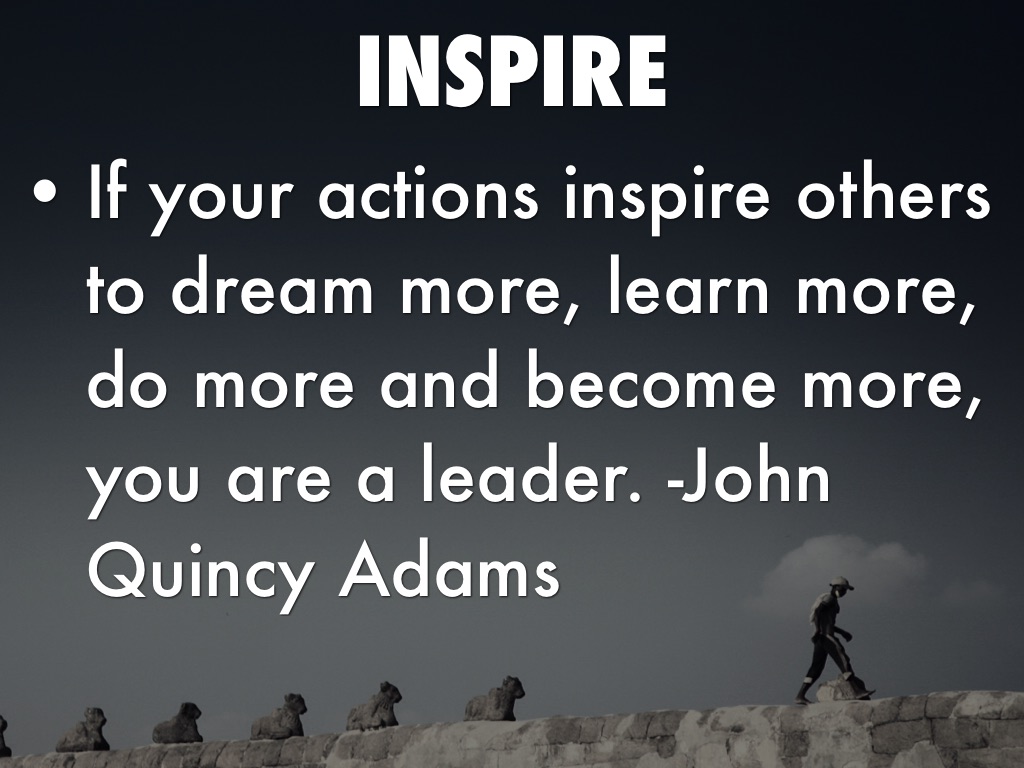 INSPIRE

• If your actions inspire others to dream more, learn more, do more and become more, you are a leader. -John Quincy Adams